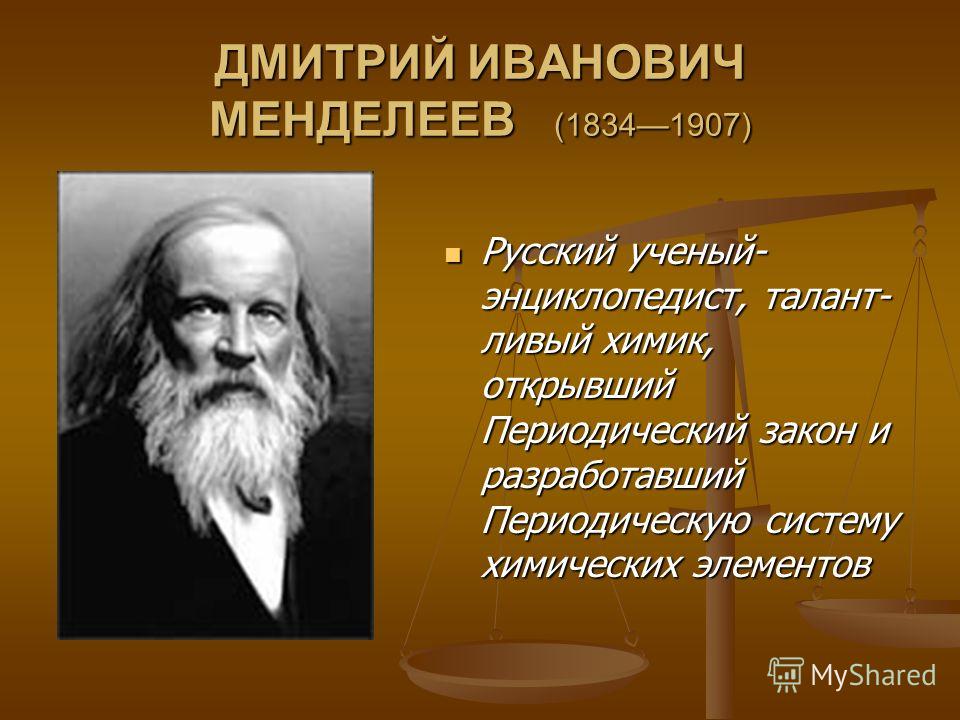 ДМИТРИЙ ИВАНОВИЧ МЕНДЕЛЕЕВ (1834—1907)

Русский ученый-энциклопедист, талантливый химик, открывший Периодический закон и разработавший Периодическую систему химических элементов

MyShared